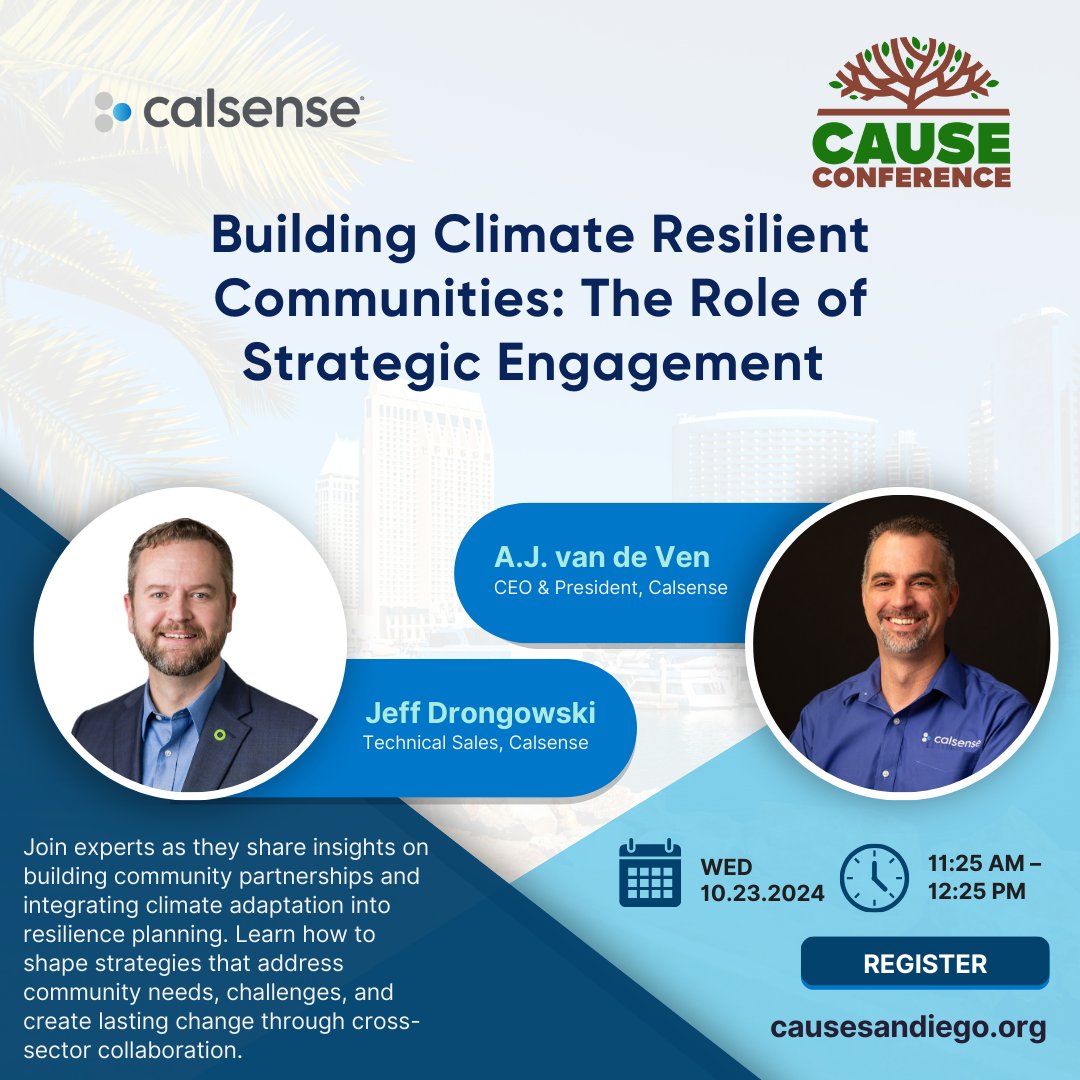 calsense

CAUSE CONFERENCE

Building Climate Resilient Communities: The Role of Strategic Engagement

A.J. van de Ven
CEO & President, Calsense

Jeff Drongowski
Technical Sales, Calsense

calsense

Join experts as they share insights on building community partnerships and integrating climate adaptation into resilience planning. Learn how to shape strategies that address community needs, challenges, and create lasting change through cross-sector collaboration.

WED
10.23.2024

11:25 AM – 12:25 PM

REGISTER

causesandiego.org